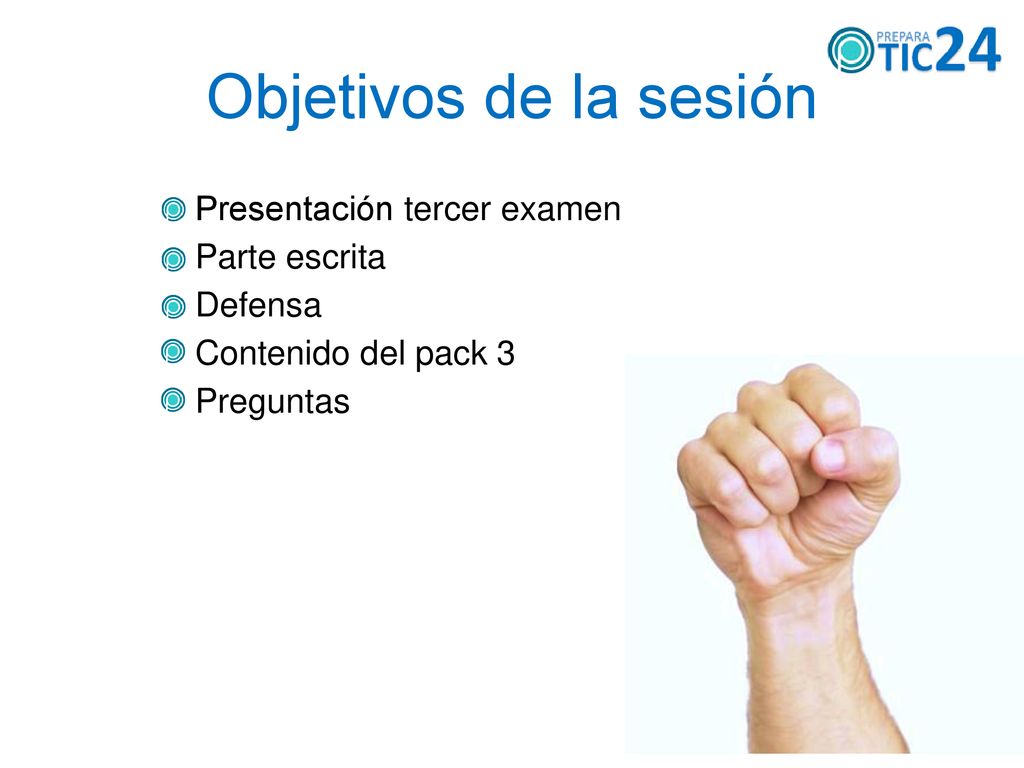 PREPARA TIC24

Objetivos de la sesión

Presentación tercer examen
Parte escrita
Defensa
Contenido del pack 3
Preguntas